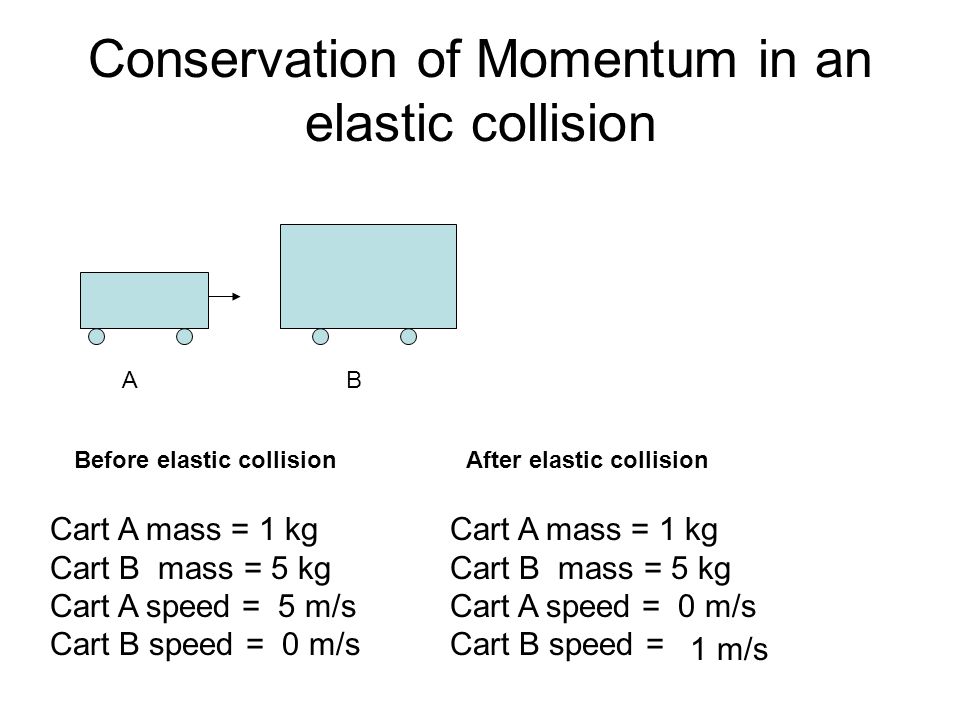 Conservation of Momentum in an elastic collision

A

B

Before elastic collision

Cart A mass = 1 kg
Cart B mass = 5 kg
Cart A speed = 5 m/s
Cart B speed = 0 m/s

After elastic collision

Cart A mass = 1 kg
Cart B mass = 5 kg
Cart A speed = 0 m/s
Cart B speed = 1 m/s